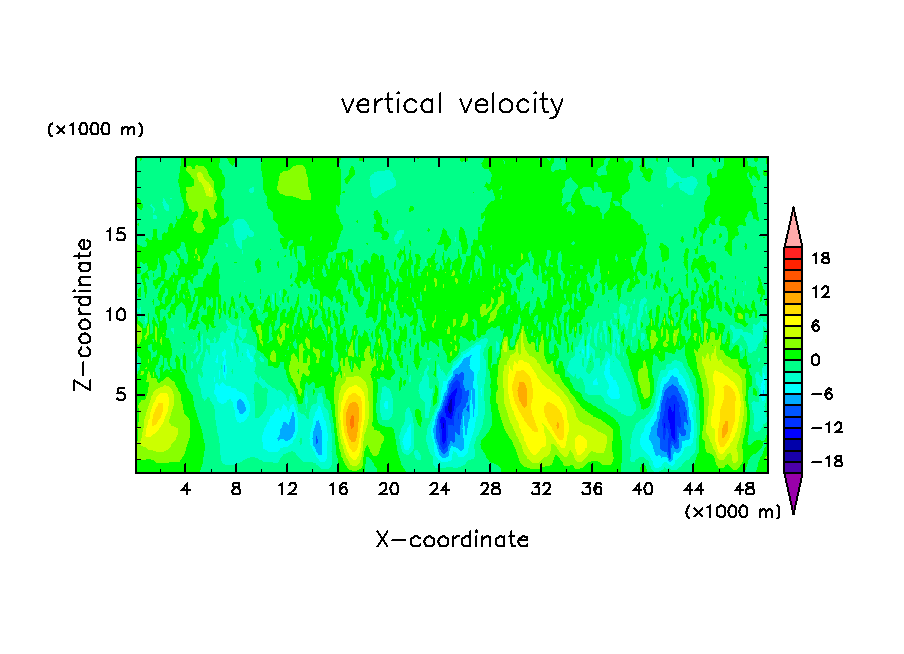 vertical velocity

(×1000 m)

Z−coordinate

15
10
5

4 8 12 16 20 24 28 32 36 40 44 48

(×1000 m)

X−coordinate

18
12
6
0
−6
−12
−18